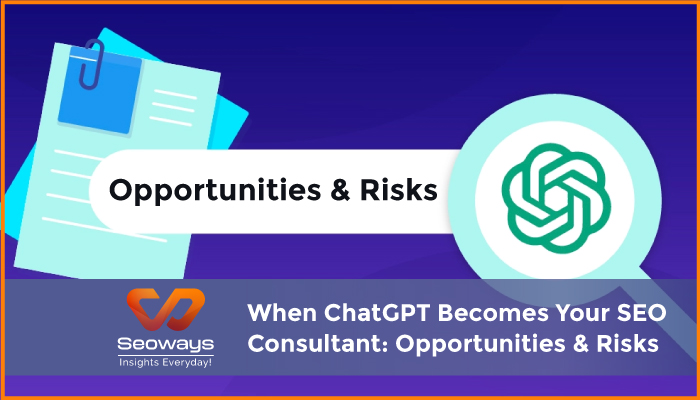 Opportunities & Risks

Seoways
Insights Everyday!

When ChatGPT Becomes Your SEO Consultant: Opportunities & Risks